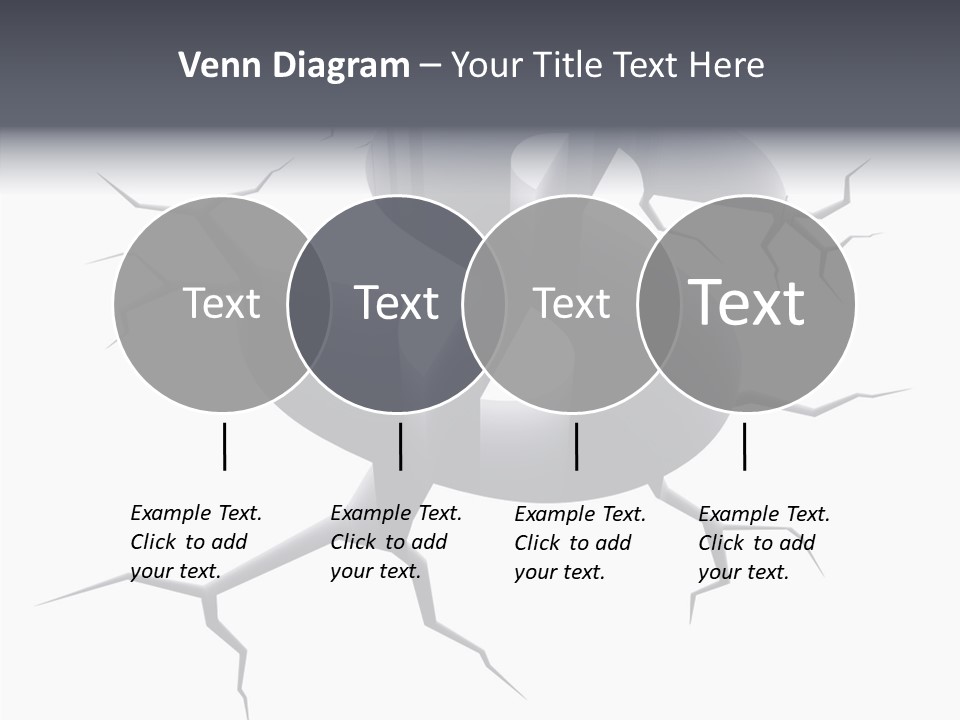 Venn Diagram – Your Title Text Here

Text

Text

Text

Text

Example Text. Click to add your text.

Example Text. Click to add your text.

Example Text. Click to add your text.

Example Text. Click to add your text.